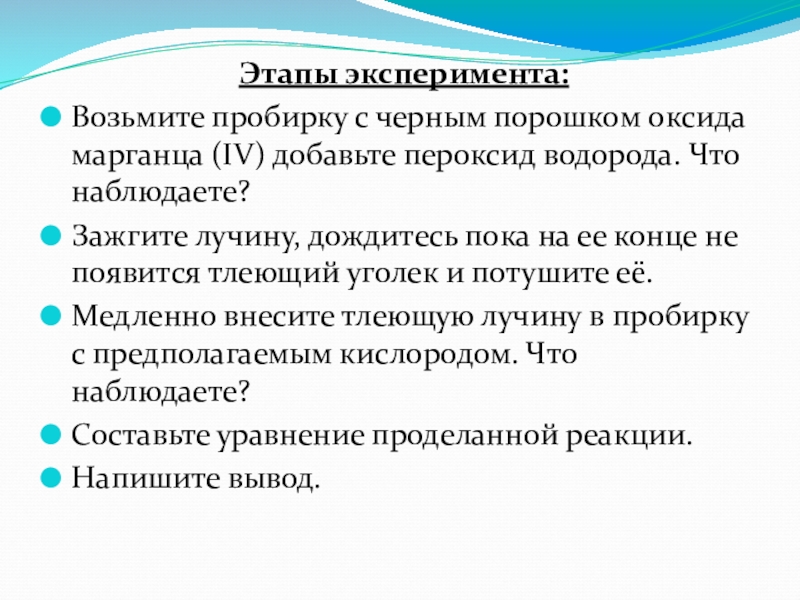 Этапы эксперимента:

Возьмите пробирку с черным порошком оксида марганца (IV) добавьте пероксид водорода. Что наблюдаете?

Зажгите лучину, дождитесь пока на ее конце не появится тлеющий уголек и потушите её.

Медленно внесите тлеющую лучину в пробирку с предполагаемым кислородом. Что наблюдаете?

Составьте уравнение проделанной реакции.

Напишите вывод.